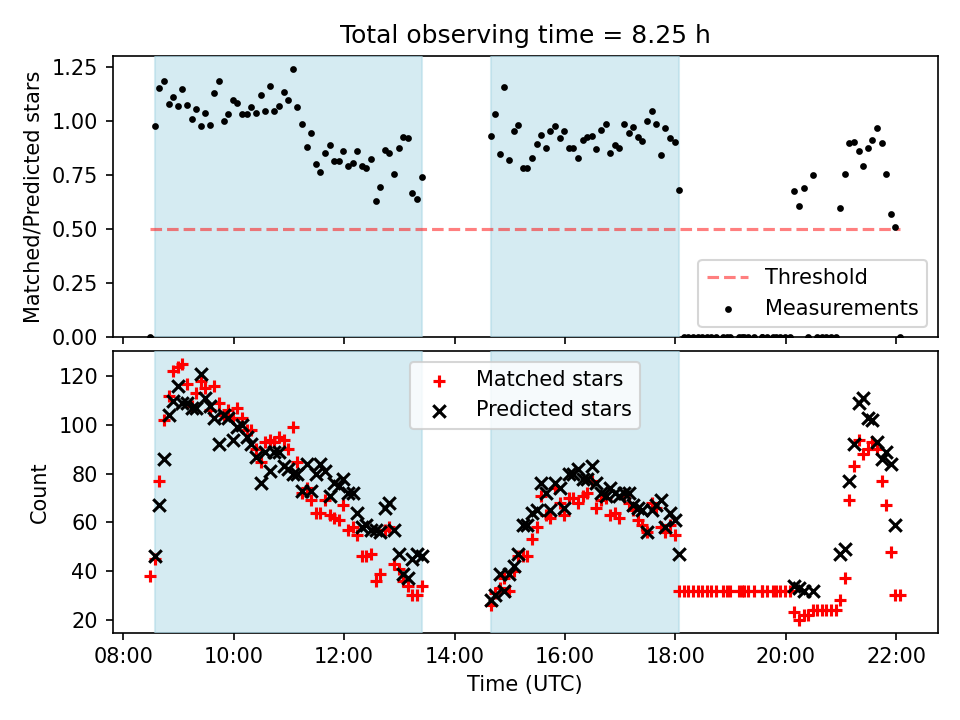 Total observing time = 8.25 h

Matched/Predicted stars

1.25
1.00
0.75
0.50
0.25
0.00

Threshold
Measurements

Count

120
100
80
60
40
20

Matched stars
Predicted stars

08:00
10:00
12:00
14:00
16:00
18:00
20:00
22:00

Time (UTC)